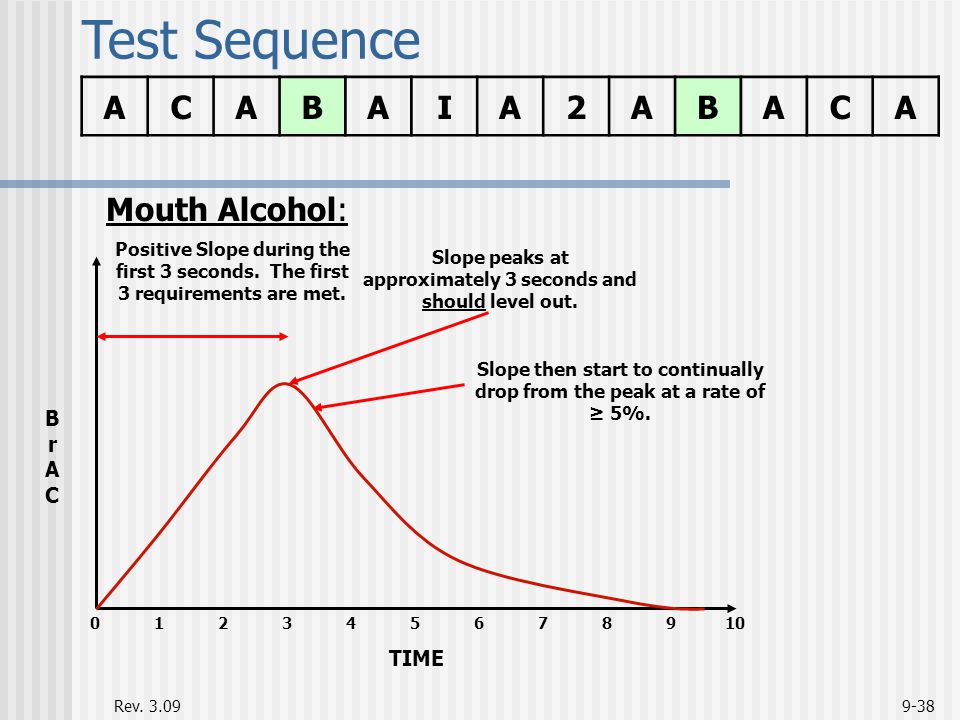 Test Sequence

| A | C | A | B | A | I | A | 2 | A | B | A | C | A |
|---|---|---|---|---|---|---|---|---|---|---|---|---|

Mouth Alcohol:

Positive Slope during the first 3 seconds. The first 3 requirements are met.

Slope peaks at approximately 3 seconds and should level out.

Slope then start to continually drop from the peak at a rate of ≥ 5%.

B
r
A
C

0 1 2 3 4 5 6 7 8 9 10

TIME

Rev. 3.09

9-38